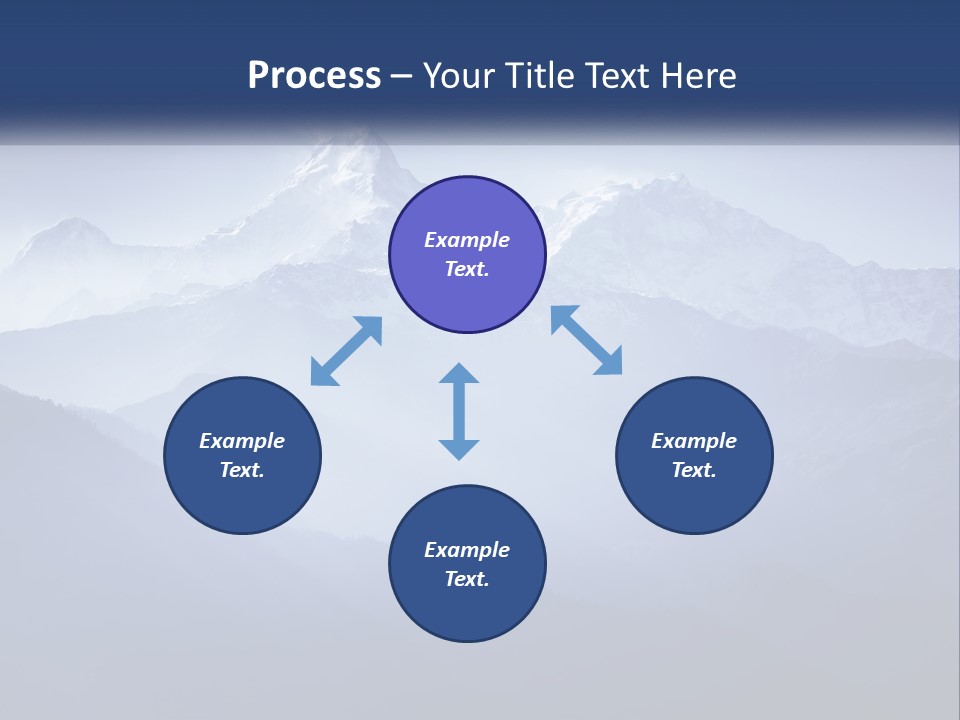 Process – Your Title Text Here

Example Text.

Example Text.

Example Text.

Example Text.